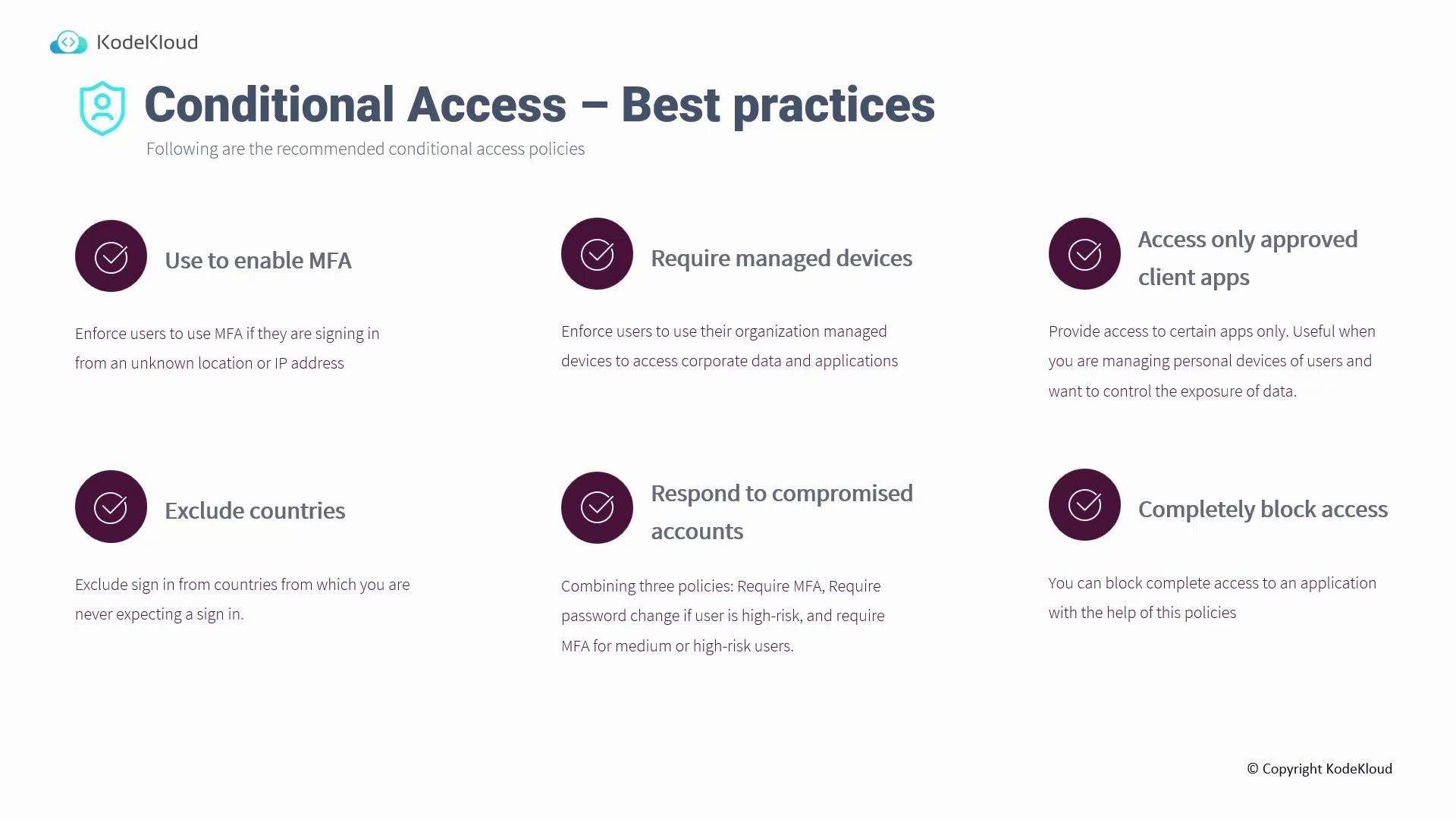 KodeKloud

Conditional Access – Best practices

Following are the recommended conditional access policies

Use to enable MFA

Enforce users to use MFA if they are signing in from an unknown location or IP address

Require managed devices

Enforce users to use their organization managed devices to access corporate data and applications

Access only approved client apps

Provide access to certain apps only. Useful when you are managing personal devices of users and want to control the exposure of data.

Exclude countries

Exclude sign in from countries from which you are never expecting a sign in.

Respond to compromised accounts

Combining three policies: Require MFA, Require password change if user is high-risk, and require MFA for medium or high-risk users.

Completely block access

You can block complete access to an application with the help of this policies

© Copyright KodeKloud